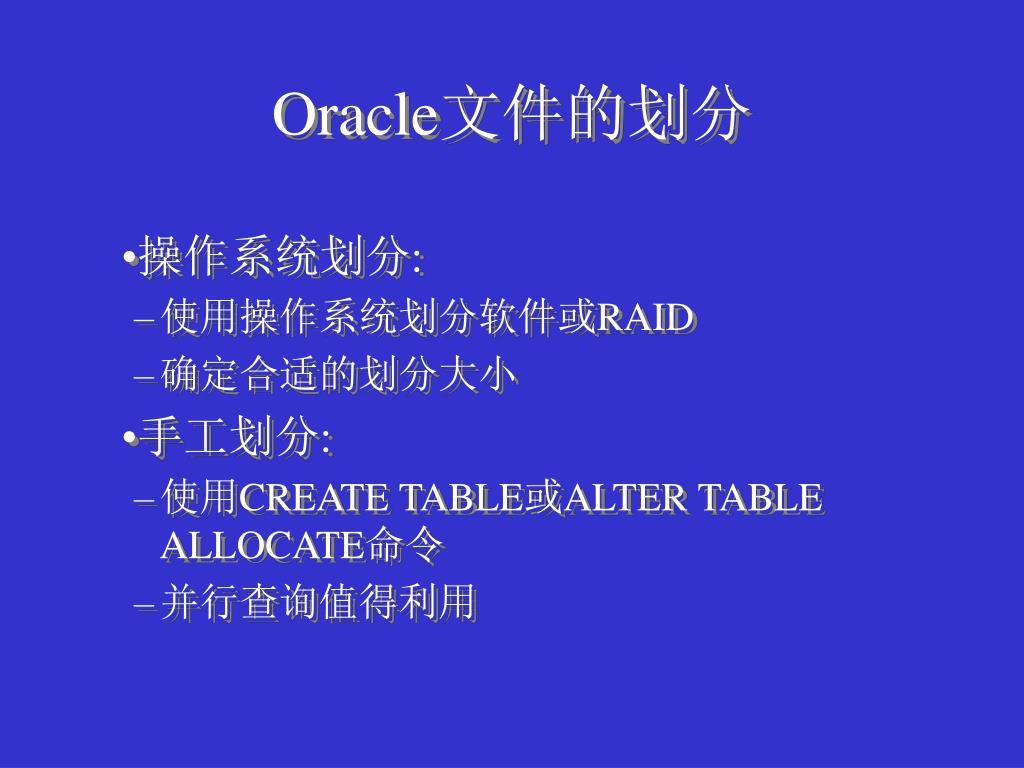 Oracle文件的划分

•操作系统划分:

– 使用操作系统划分软件或RAID

– 确定合适的划分大小

•手工划分:

– 使用CREATE TABLE或ALTER TABLE ALLOCATE命令

– 并行查询值得利用